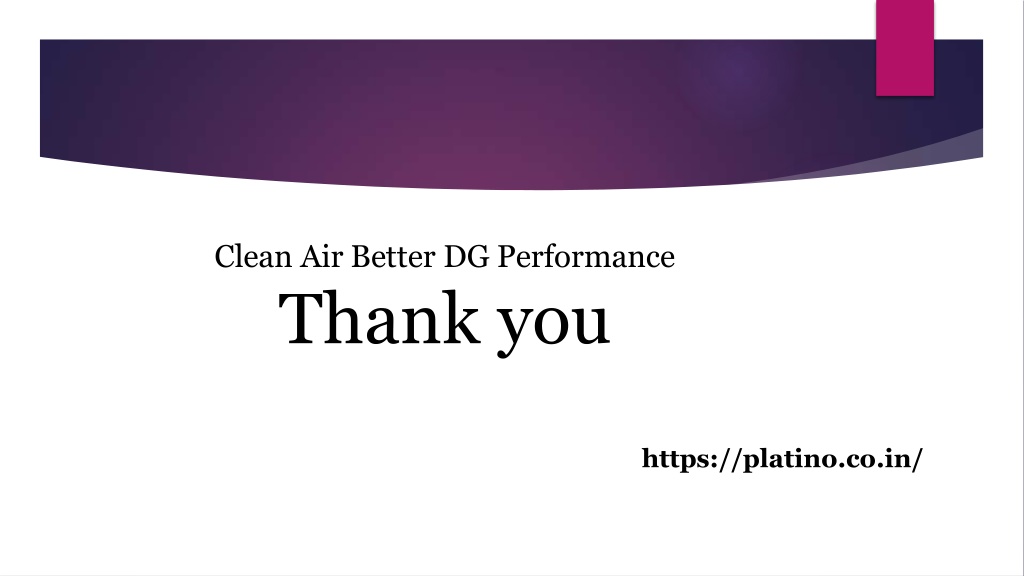 Clean Air Better DG Performance

Thank you

https://platino.co.in/